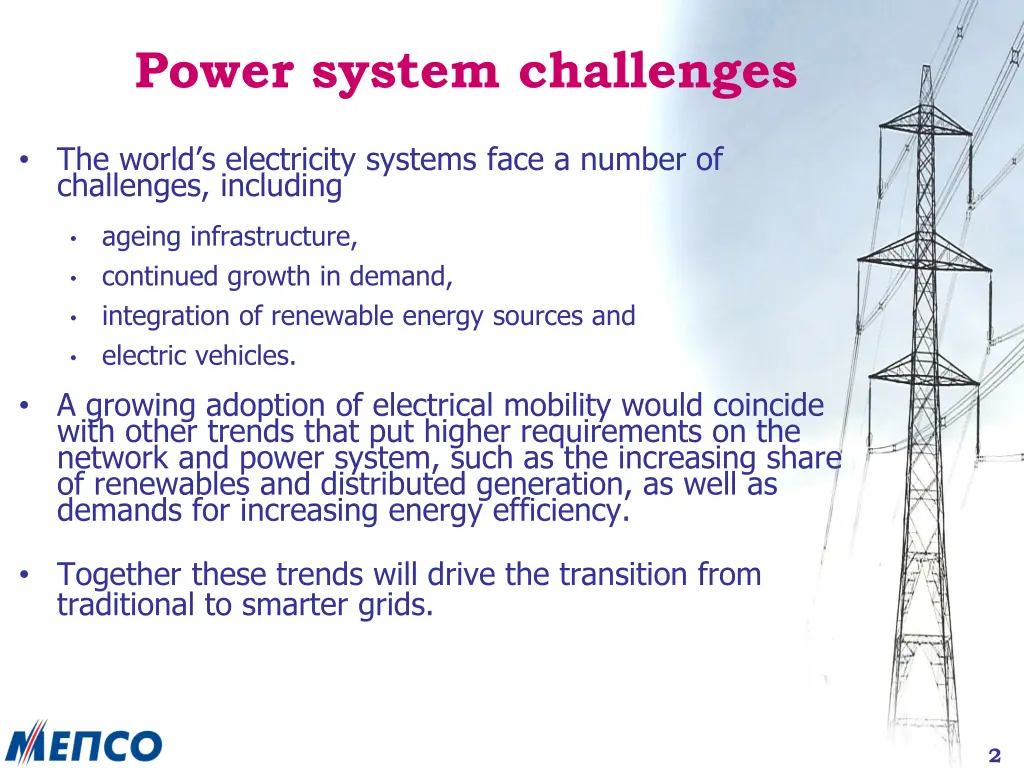 Power system challenges

• The world's electricity systems face a number of challenges, including

• ageing infrastructure,
• continued growth in demand,
• integration of renewable energy sources and
• electric vehicles.

• A growing adoption of electrical mobility would coincide with other trends that put higher requirements on the network and power system, such as the increasing share of renewables and distributed generation, as well as demands for increasing energy efficiency.

• Together these trends will drive the transition from traditional to smarter grids.

MENCO

2